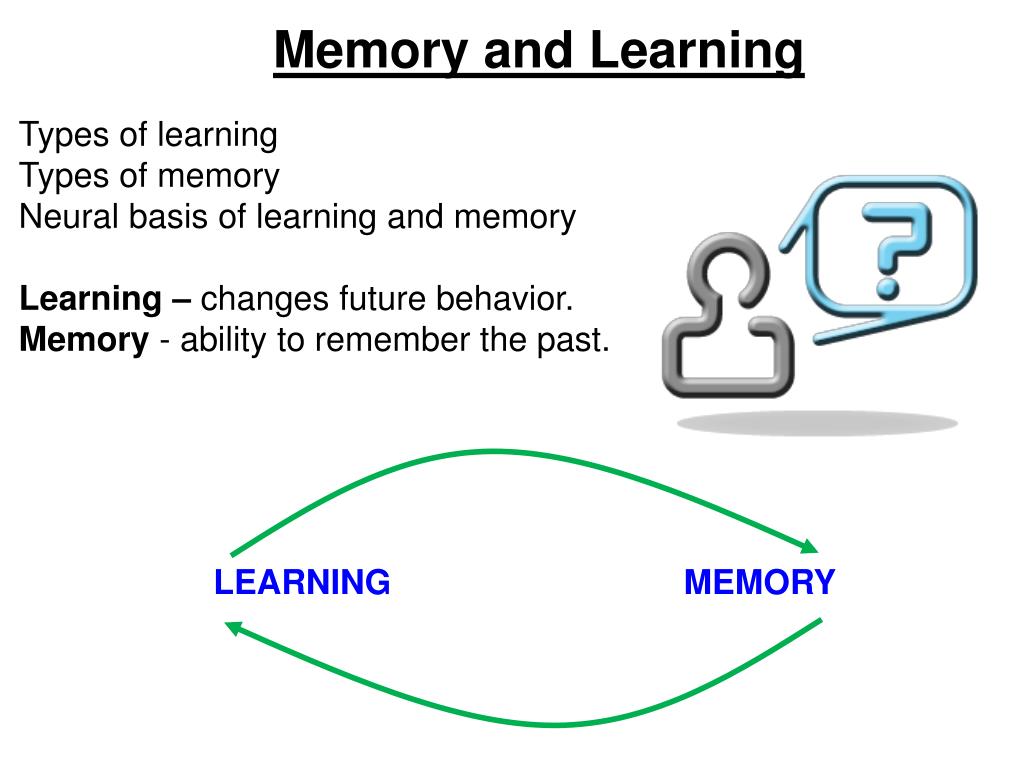 Memory and Learning

Types of learning
Types of memory
Neural basis of learning and memory

Learning – changes future behavior.
Memory - ability to remember the past.

?

LEARNING

MEMORY